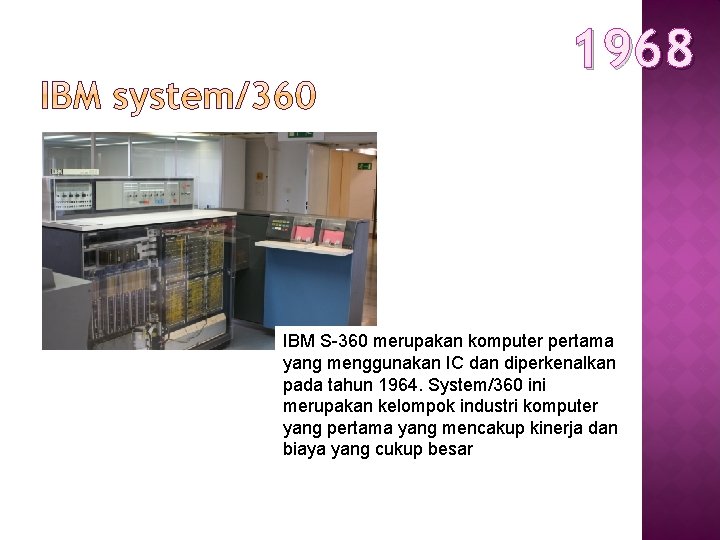 1968

IBM system/360

IBM S-360 merupakan komputer pertama yang menggunakan IC dan diperkenalkan pada tahun 1964. System/360 ini merupakan kelompok industri komputer yang pertama yang mencakup kinerja dan biaya yang cukup besar